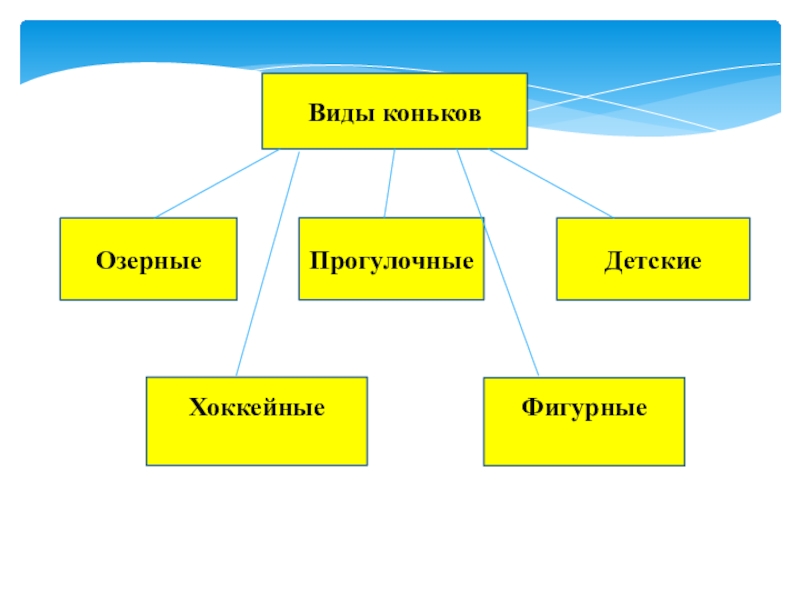 Виды коньков

Озерные

Прогулочные

Детские

Хоккейные

Фигурные